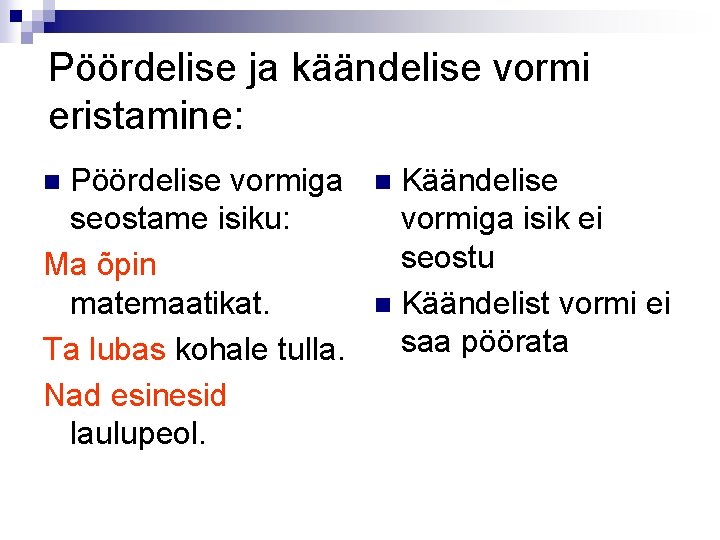 Pöördelise ja käändelise vormi eristamine:

Pöördelise vormiga seostame isiku:

Ma õpin matemaatikat.

Ta lubas kohale tulla.

Nad esinesid laulupeol.

Käändelise vormiga isik ei seostu

Käändelist vormi ei saa pöörata